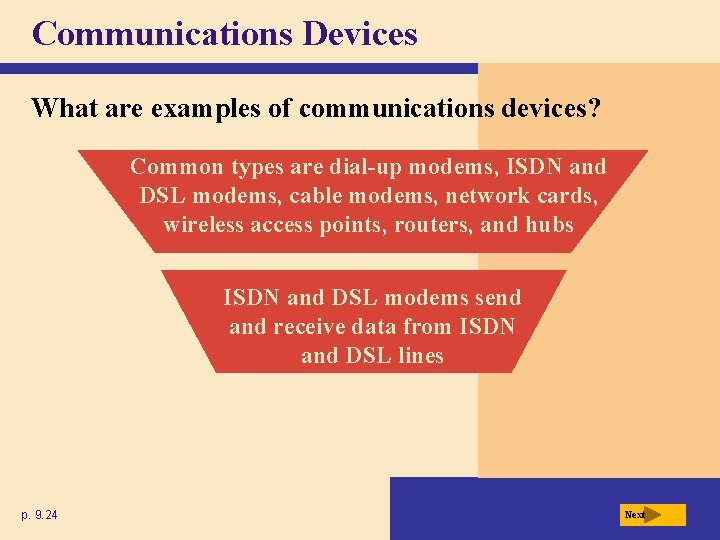 Communications Devices

What are examples of communications devices?

Common types are dial-up modems, ISDN and DSL modems, cable modems, network cards, wireless access points, routers, and hubs

ISDN and DSL modems send and receive data from ISDN and DSL lines

p. 9.24

Next